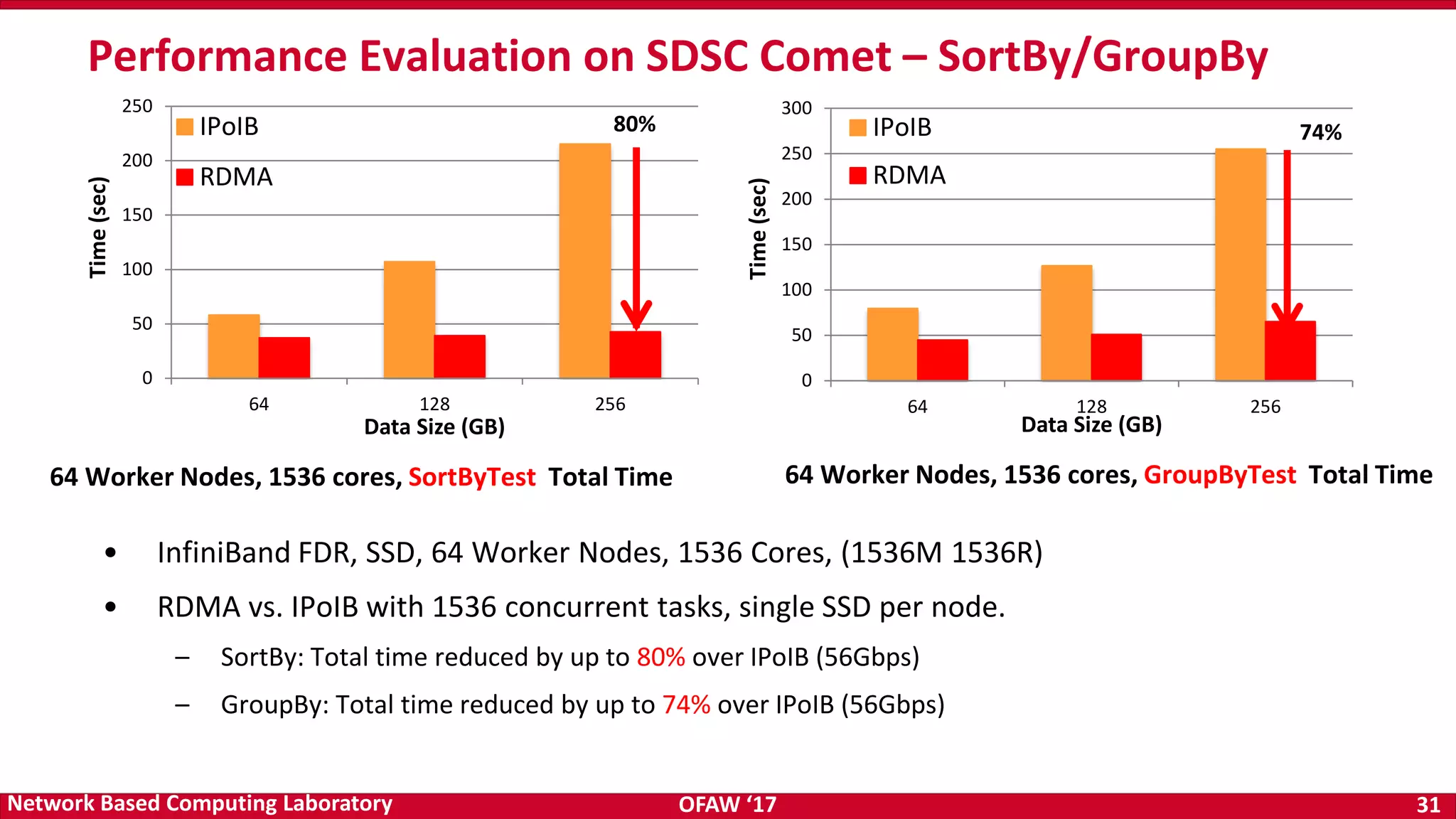 Performance Evaluation on SDSC Comet – SortBy/GroupBy

250
200
150
100
50
0
Time (sec)
IPoIB
RDMA
80%
64
128
256
Data Size (GB)

64 Worker Nodes, 1536 cores, SortByTest Total Time

300
250
200
150
100
50
0
Time (sec)
IPoIB
RDMA
74%
64
128
256
Data Size (GB)

64 Worker Nodes, 1536 cores, GroupByTest Total Time

• InfiniBand FDR, SSD, 64 Worker Nodes, 1536 Cores, (1536M 1536R)

• RDMA vs. IPoIB with 1536 concurrent tasks, single SSD per node.

– SortBy: Total time reduced by up to 80% over IPoIB (56Gbps)

– GroupBy: Total time reduced by up to 74% over IPoIB (56Gbps)

Network Based Computing Laboratory
OFAW ‘17
31